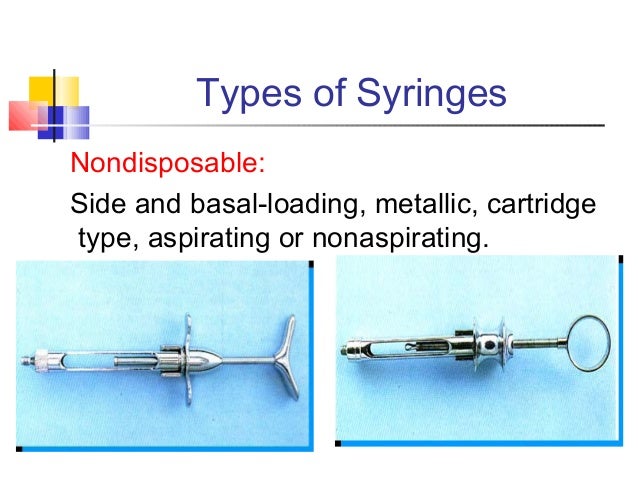 Types of Syringes

Nondisposable:

Side and basal-loading, metallic, cartridge type, aspirating or nonaspirating.